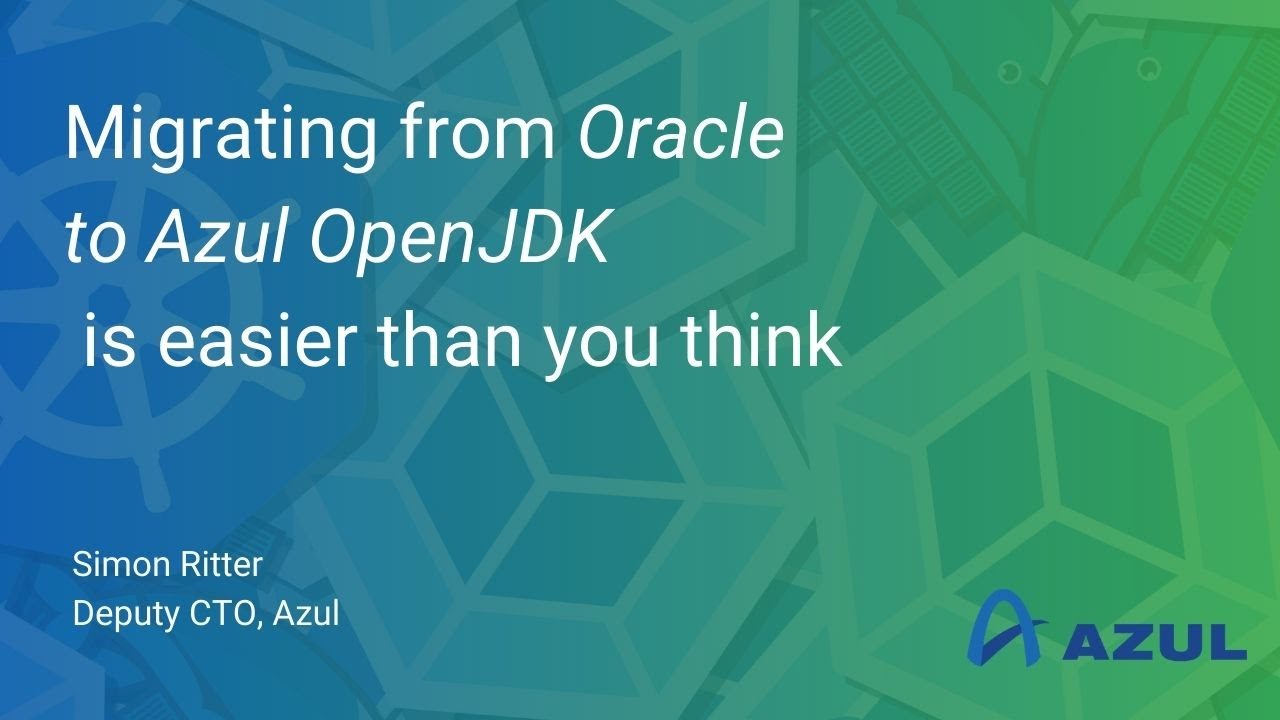 Migrating from Oracle to Azul OpenJDK is easier than you think

Simon Ritter
Deputy CTO, Azul

AZUL